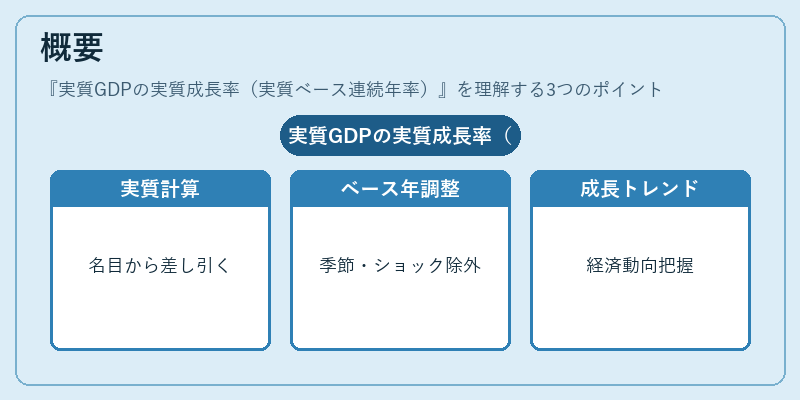 概要

『実質GDPの実質成長率（実質ベース連続年率）』を理解する3つのポイント

実質GDPの実質成長率（

実質計算

名目から差し引く

ベース年調整

季節・ショック除外

成長トレンド

経済動向把握